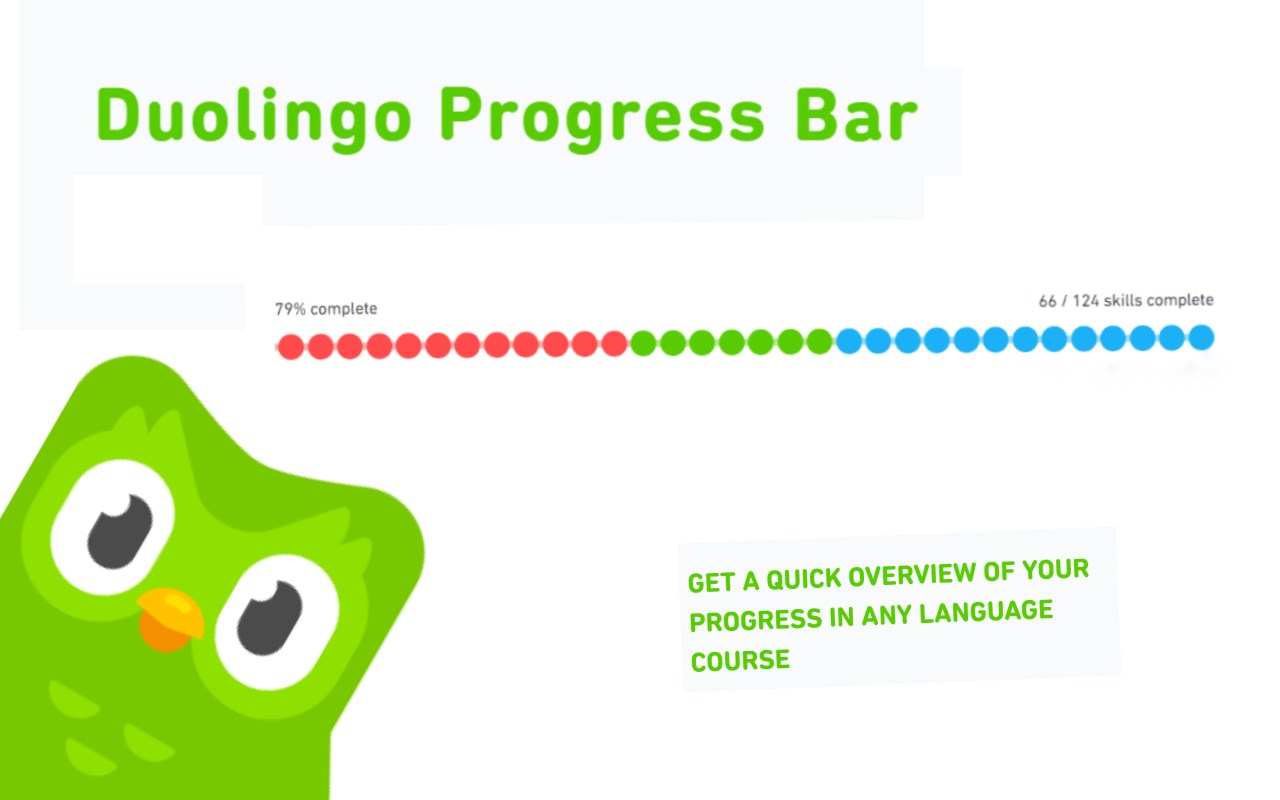 Duolingo Progress Bar

79% complete

66 / 124 skills complete

GET A QUICK OVERVIEW OF YOUR PROGRESS IN ANY LANGUAGE COURSE